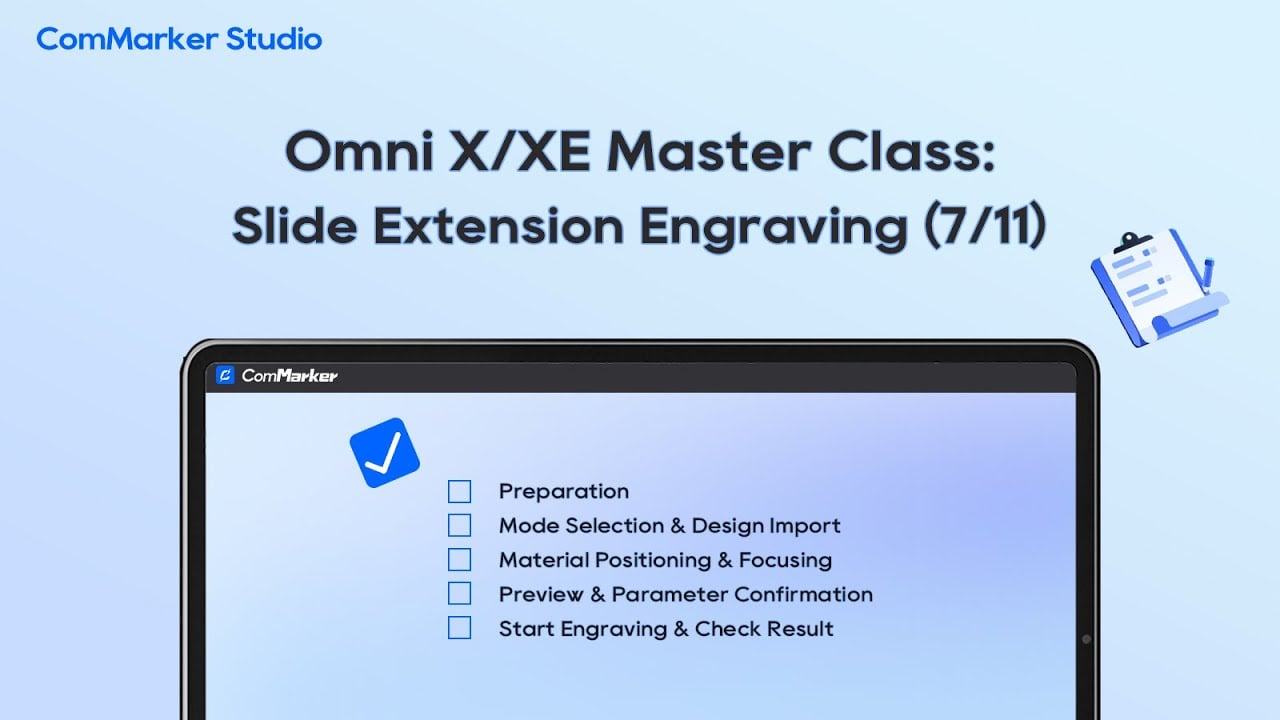 ComMarker Studio

Omni X/XE Master Class:
Slide Extension Engraving (7/11)

ComMarker

Preparation
Mode Selection & Design Import
Material Positioning & Focusing
Preview & Parameter Confirmation
Start Engraving & Check Result